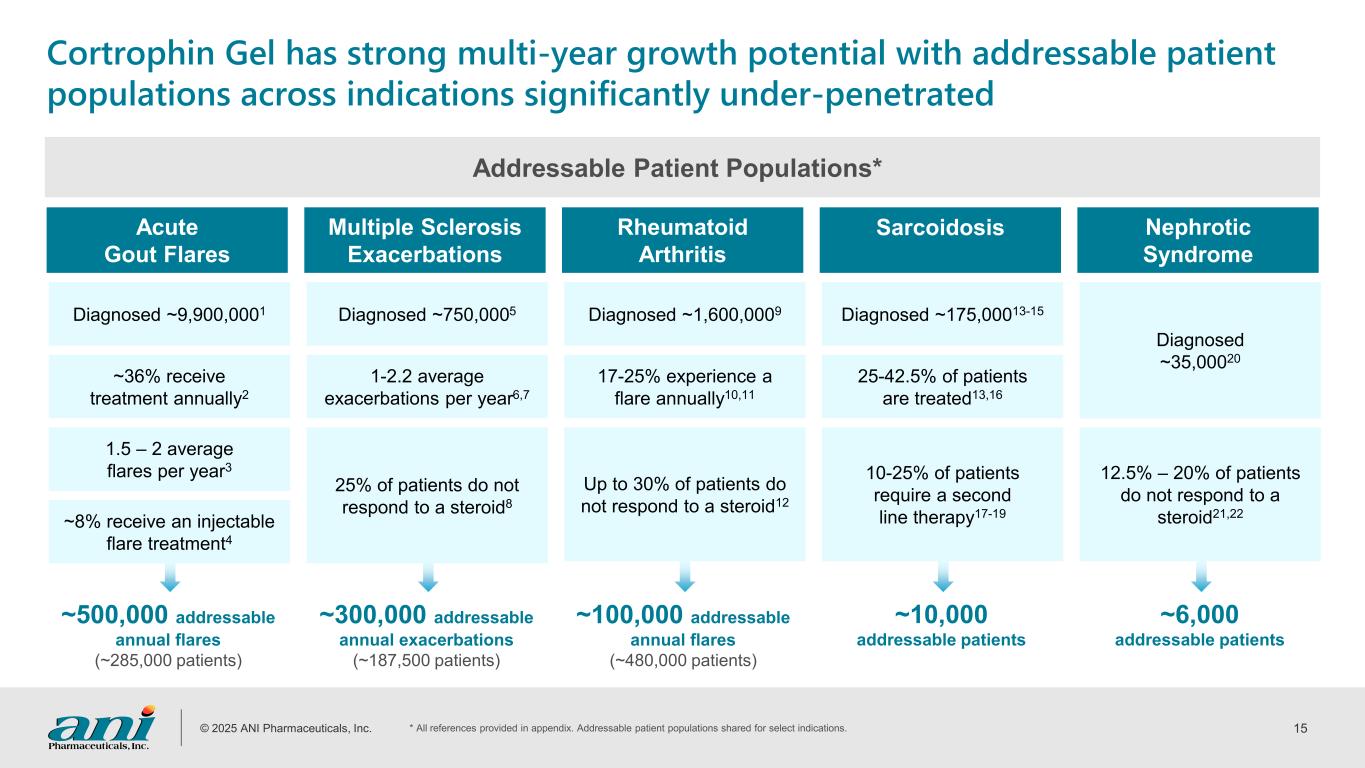 Cortrophin Gel has strong multi-year growth potential with addressable patient populations across indications significantly under-penetrated

Addressable Patient Populations*

Acute Gout Flares

Diagnosed ~9,900,000$^{1}$

~36% receive treatment annually$^{2}$

1.5 – 2 average flares per year$^{3}$

~8% receive an injectable flare treatment$^{4}$

~500,000 addressable annual flares
(~285,000 patients)

Multiple Sclerosis Exacerbations

Diagnosed ~750,000$^{5}$

1-2.2 average exacerbations per year$^{6,7}$

25% of patients do not respond to a steroid$^{8}$

~300,000 addressable annual exacerbations
(~187,500 patients)

Rheumatoid Arthritis

Diagnosed ~1,600,000$^{9}$

17-25% experience a flare annually$^{10,11}$

Up to 30% of patients do not respond to a steroid$^{12}$

~100,000 addressable annual flares
(~480,000 patients)

Sarcoidosis

Diagnosed ~175,000$^{13-15}$

25-42.5% of patients are treated$^{13,16}$

10-25% of patients require a second line therapy$^{17-19}$

~10,000 addressable patients

Nephrotic Syndrome

Diagnosed ~35,000$^{20}$

12.5% – 20% of patients do not respond to a steroid$^{21,22}$

~6,000 addressable patients

ani Pharmaceuticals, Inc.

© 2025 ANI Pharmaceuticals, Inc.

* All references provided in appendix. Addressable patient populations shared for select indications.

15